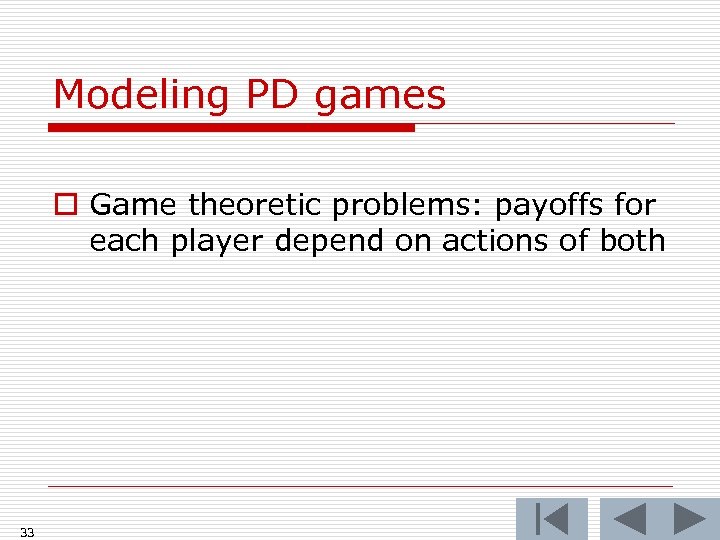 Modeling PD games

Game theoretic problems: payoffs for each player depend on actions of both

33